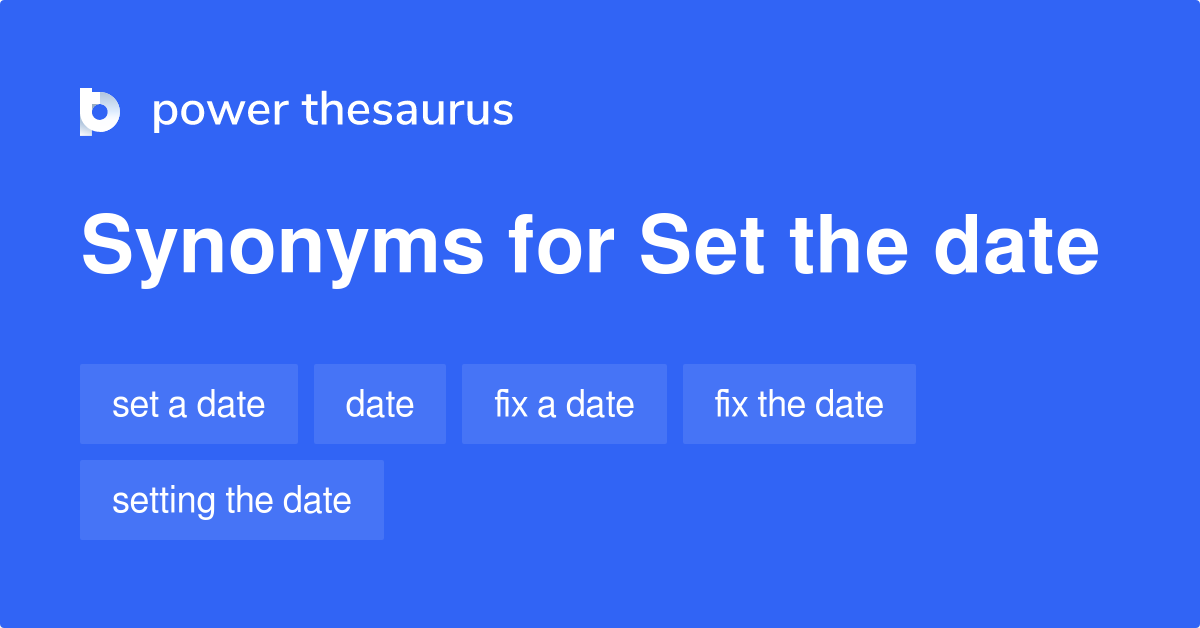 power thesaurus

Synonyms for Set the date

set a date
date
fix a date
fix the date
setting the date